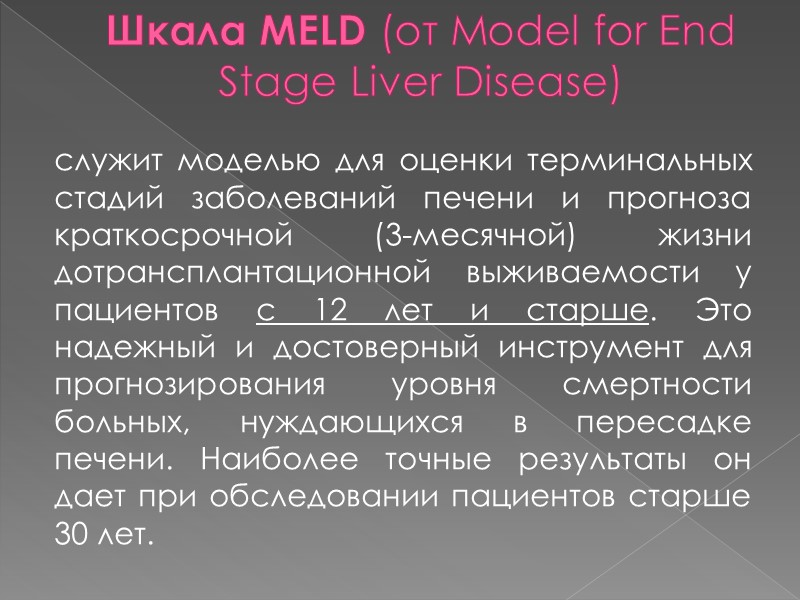 Шкала MELD (от Model for End Stage Liver Disease)

служит моделью для оценки терминальных стадий заболеваний печени и прогноза краткосрочной (3-месячной) жизни дотрансплантационной выживаемости у пациентов с 12 лет и старше. Это надежный и достоверный инструмент для прогнозирования уровня смертности больных, нуждающихся в пересадке печени. Наиболее точные результаты он дает при обследовании пациентов старше 30 лет.